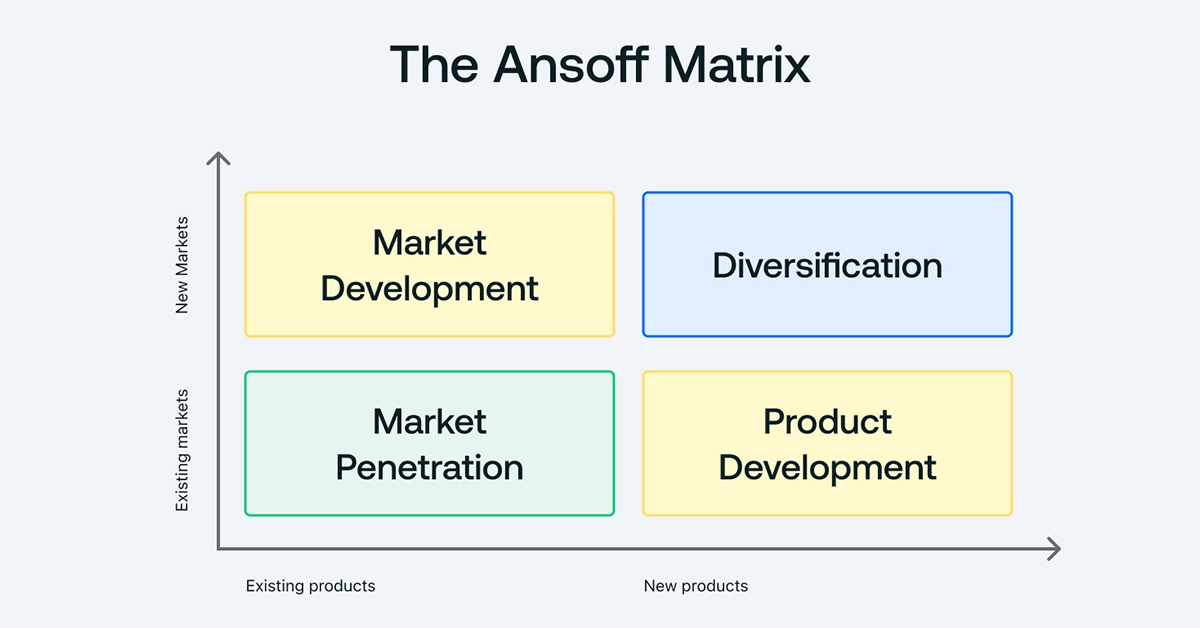 The Ansoff Matrix

New Markets

Market Development

Diversification

Existing markets

Market Penetration

Product Development

Existing products

New products